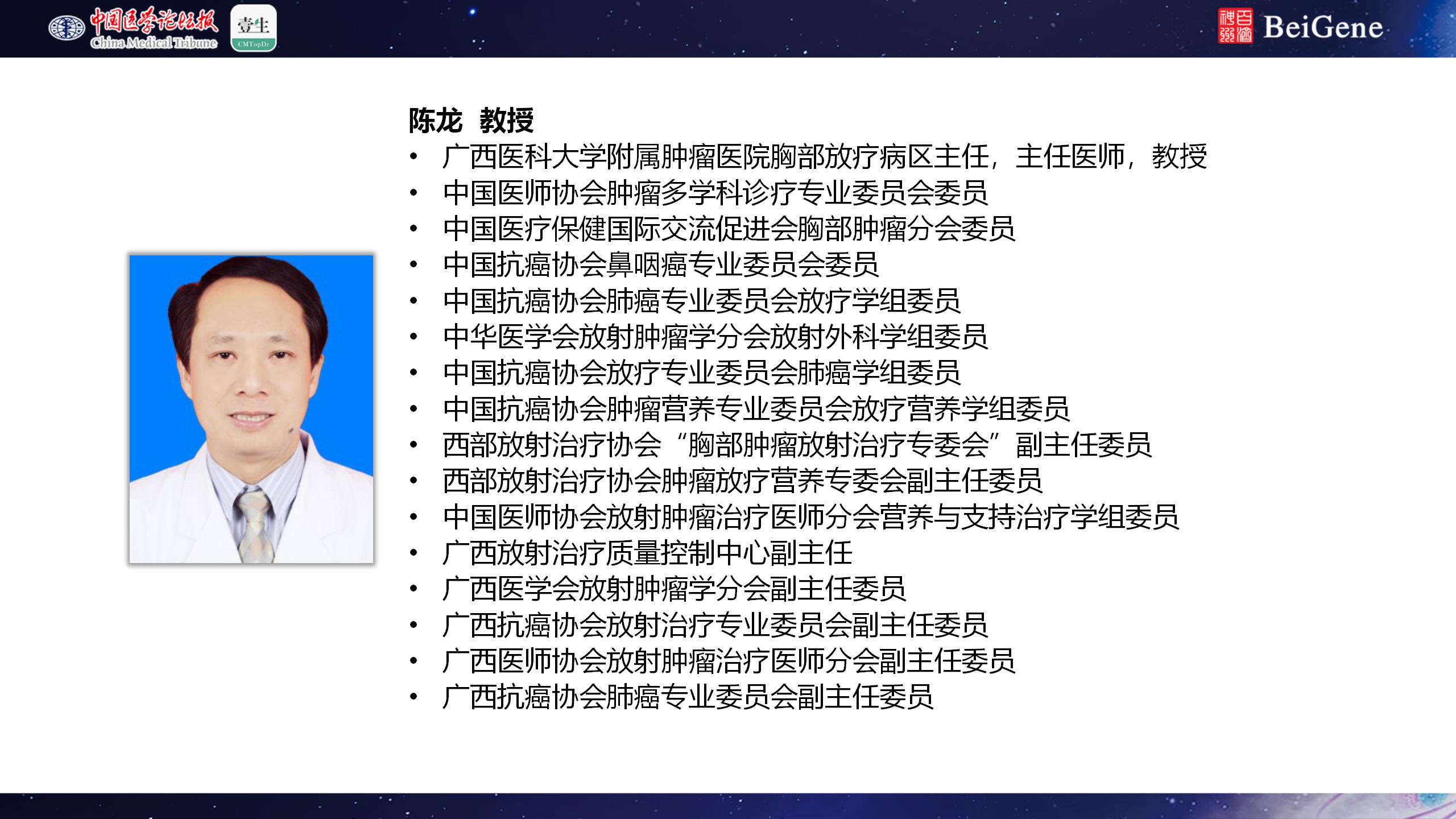 中国医学论坛报 China Medical Tribune 壹生 CMTopDr

百济神州 BeiGene

陈龙 教授

• 广西医科大学附属肿瘤医院胸部放疗病区主任，主任医师，教授
• 中国医师协会肿瘤多学科诊疗专业委员会委员
• 中国医疗保健国际交流促进会胸部肿瘤分会委员
• 中国抗癌协会鼻咽癌专业委员会委员
• 中国抗癌协会肺癌专业委员会放疗学组委员
• 中华医学会放射肿瘤学分会放射外科学组委员
• 中国抗癌协会放疗专业委员会肺癌学组委员
• 中国抗癌协会肿瘤营养专业委员会放疗营养学组委员
• 西部放射治疗协会“胸部肿瘤放射治疗专委会”副主任委员
• 西部放射治疗协会肿瘤放疗营养专委会副主任委员
• 中国医师协会放射肿瘤治疗医师分会营养与支持治疗学组委员
• 广西放射治疗质量控制中心副主任
• 广西医学会放射肿瘤学分会副主任委员
• 广西抗癌协会放射治疗专业委员会副主任委员
• 广西医师协会放射肿瘤治疗医师分会副主任委员
• 广西抗癌协会肺癌专业委员会副主任委员